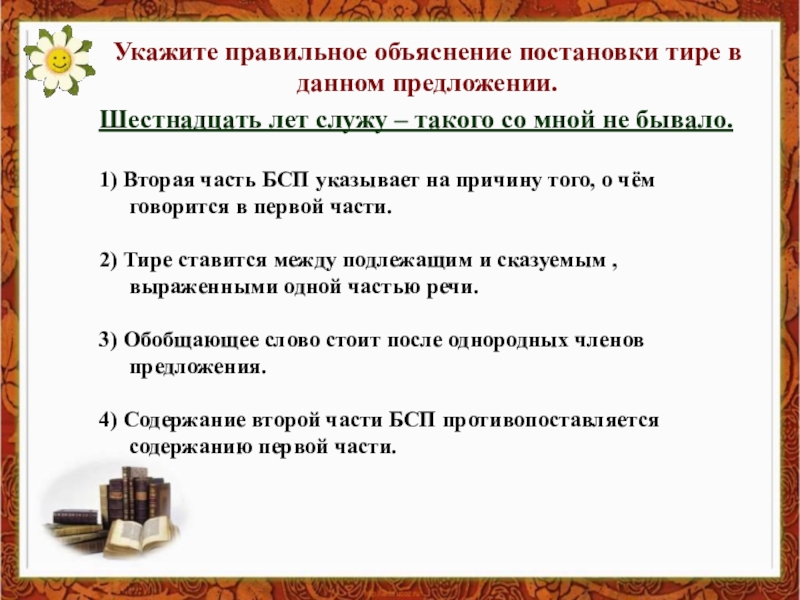 Укажите правильное объяснение постановки тире в данном предложении.

Шестнадцать лет служу – такого со мной не бывало.

1) Вторая часть БСП указывает на причину того, о чём говорится в первой части.

2) Тире ставится между подлежащим и сказуемым , выраженными одной частью речи.

3) Обобщающее слово стоит после однородных членов предложения.

4) Содержание второй части БСП противопоставляется содержанию первой части.